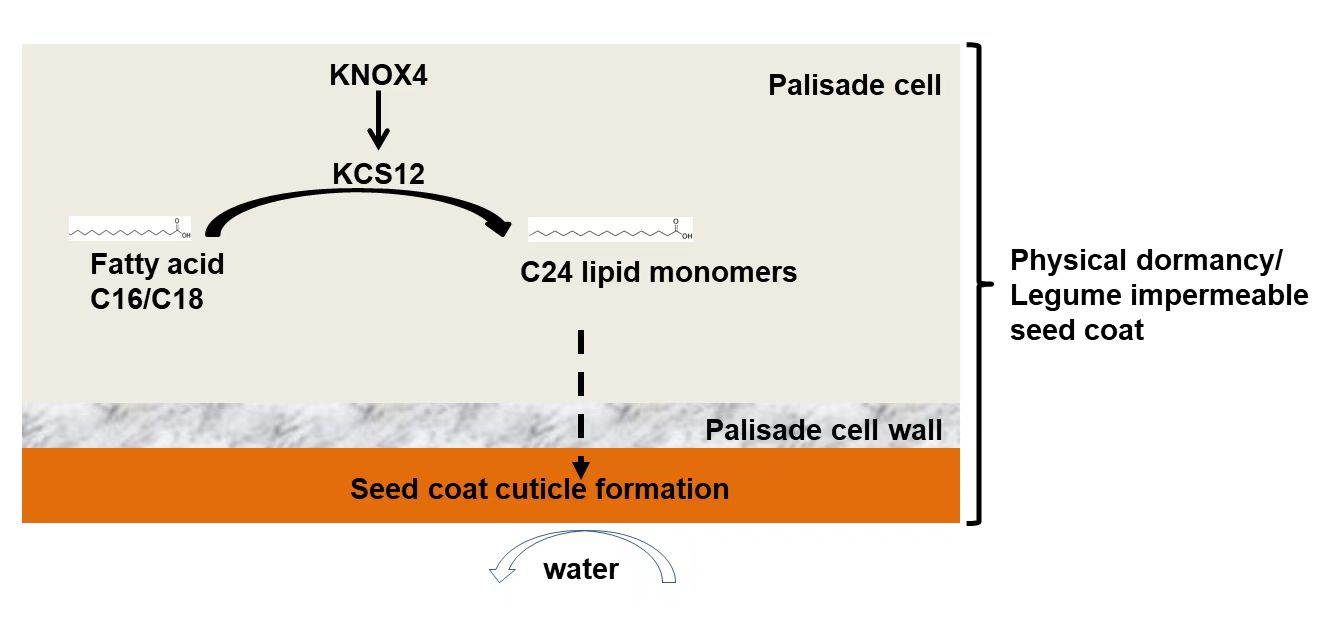 KNOX4

Palisade cell

KCS12

OH

OH

Fatty acid C16/C18

C24 lipid monomers

Physical dormancy/ Legume impermeable seed coat

Palisade cell wall

Seed coat cuticle formation

water